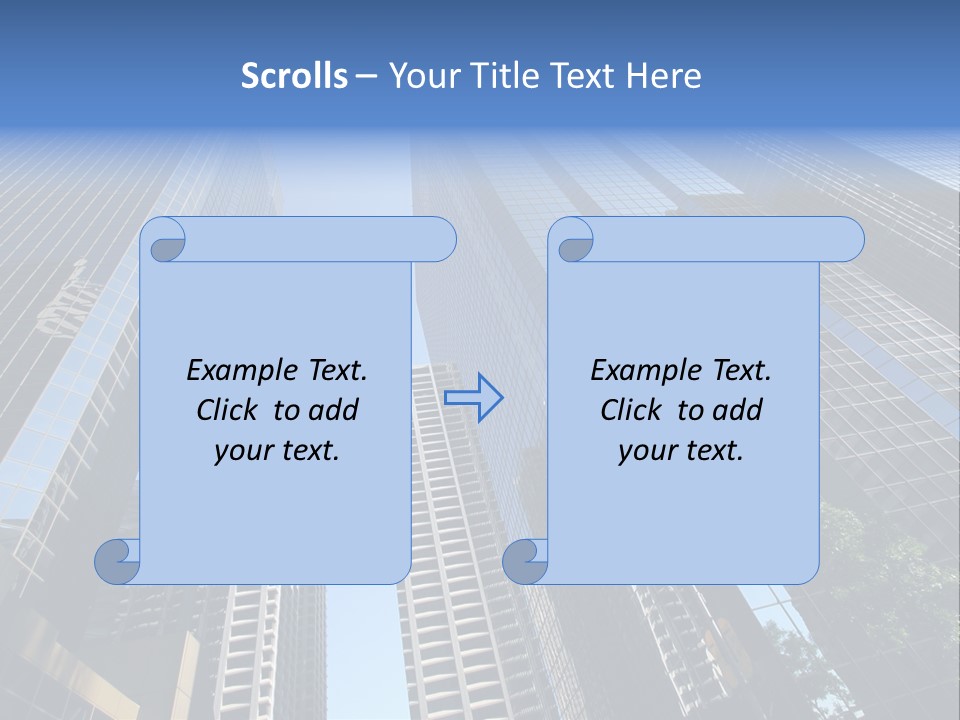 Scrolls – Your Title Text Here

Example Text. Click to add your text.

Example Text. Click to add your text.